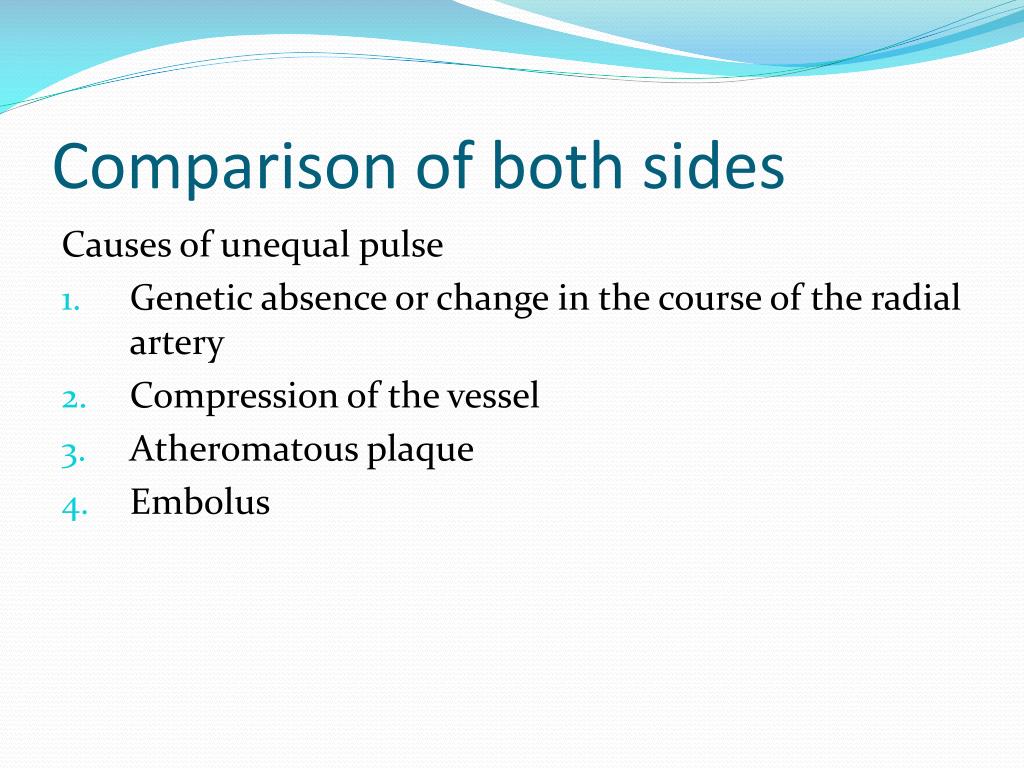 Comparison of both sides

Causes of unequal pulse

1. Genetic absence or change in the course of the radial artery
2. Compression of the vessel
3. Atheromatous plaque
4. Embolus